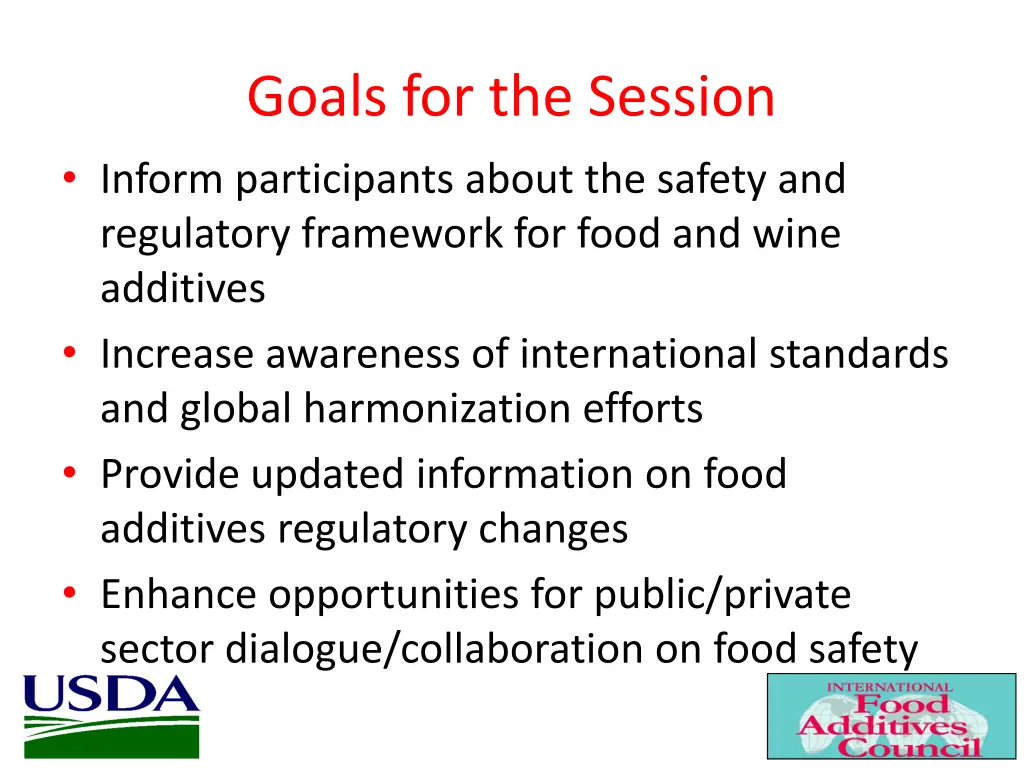 Goals for the Session

• Inform participants about the safety and regulatory framework for food and wine additives
• Increase awareness of international standards and global harmonization efforts
• Provide updated information on food additives regulatory changes
• Enhance opportunities for public/private sector dialogue/collaboration on food safety

USDA

INTERNATIONAL
Food
Additives
Council